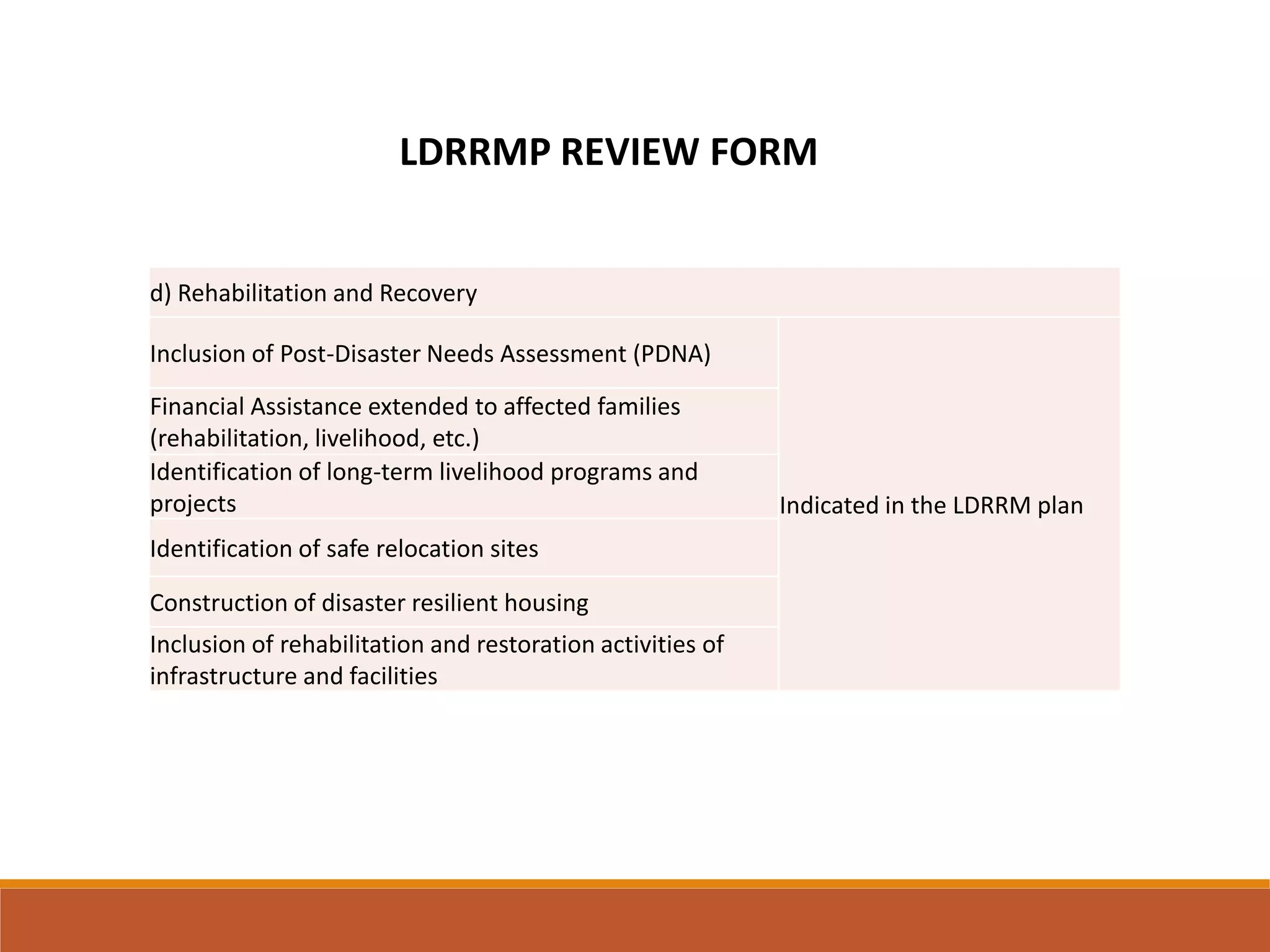 LDRRMP REVIEW FORM

| d) Rehabilitation and Recovery | |
|---|---|
| Inclusion of Post-Disaster Needs Assessment (PDNA) | Indicated in the LDRRM plan |
| Financial Assistance extended to affected families (rehabilitation, livelihood, etc.) | |
| Identification of long-term livelihood programs and projects | |
| Identification of safe relocation sites | |
| Construction of disaster resilient housing | |
| Inclusion of rehabilitation and restoration activities of infrastructure and facilities | |